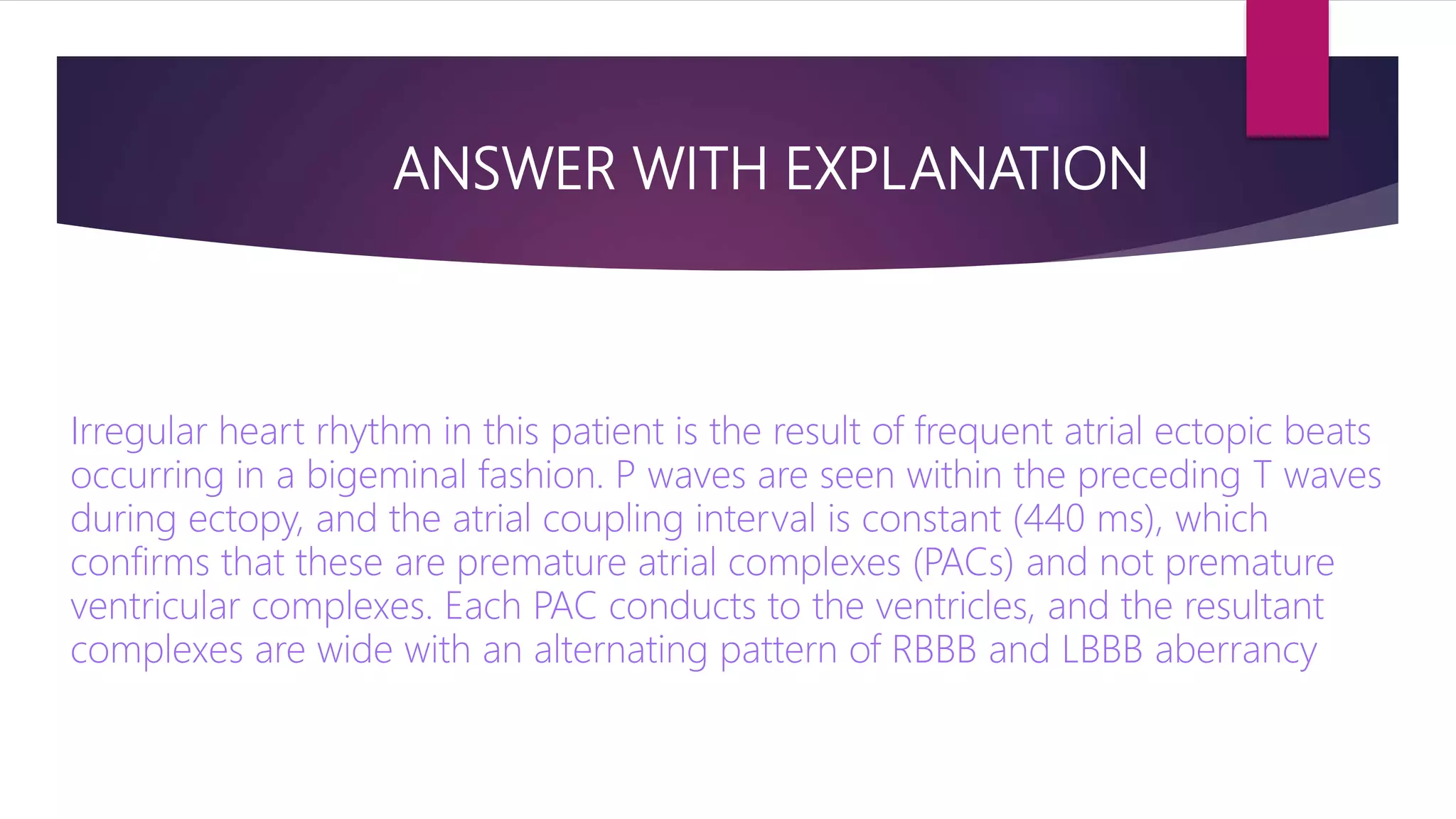 ANSWER WITH EXPLANATION

Irregular heart rhythm in this patient is the result of frequent atrial ectopic beats occurring in a bigeminal fashion. P waves are seen within the preceding T waves during ectopy, and the atrial coupling interval is constant (440 ms), which confirms that these are premature atrial complexes (PACs) and not premature ventricular complexes. Each PAC conducts to the ventricles, and the resultant complexes are wide with an alternating pattern of RBBB and LBBB aberrancy